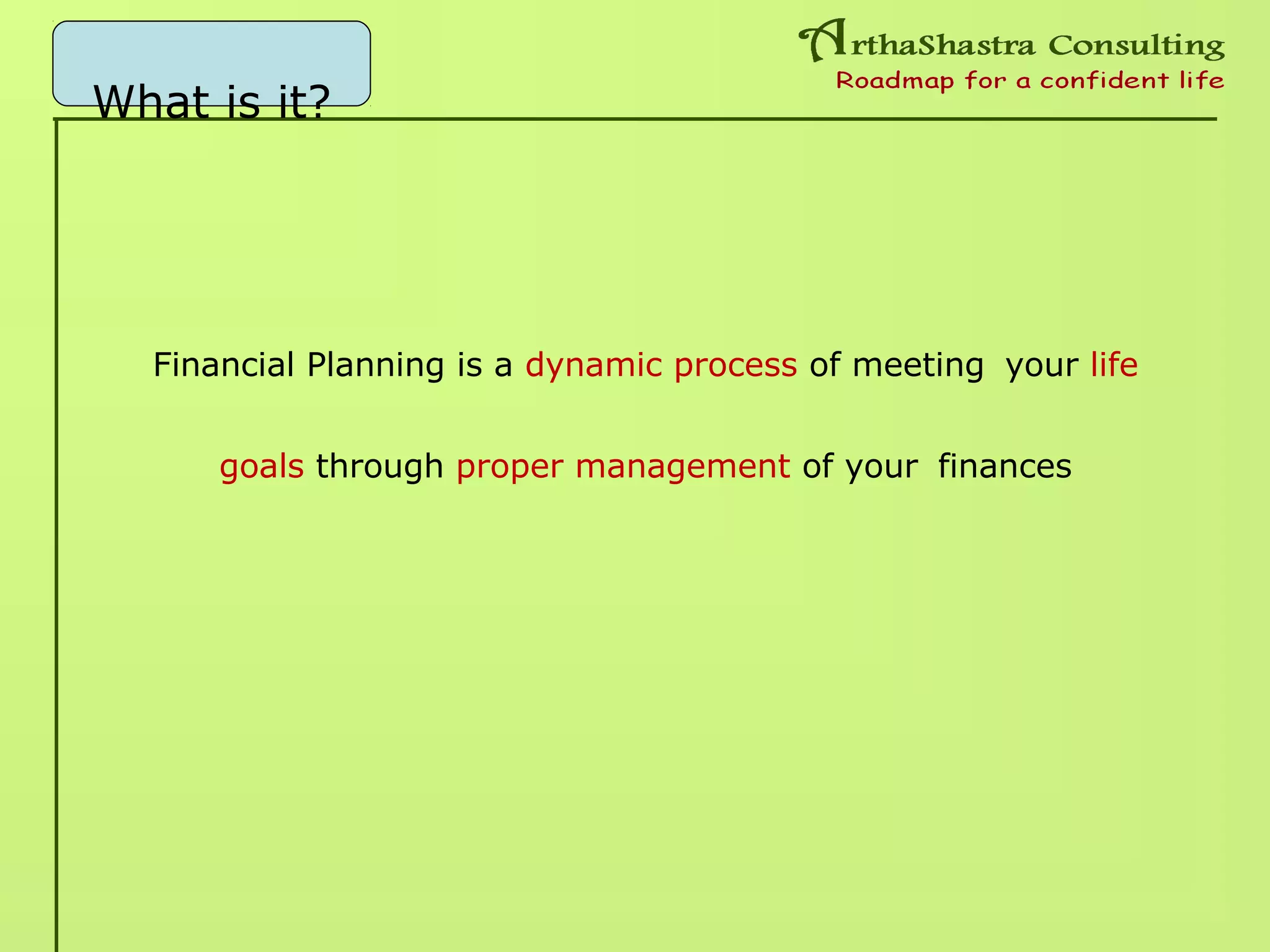 What is it?

ArthaShastra Consulting
Roadmap for a confident life

Financial Planning is a dynamic process of meeting your life goals through proper management of your finances